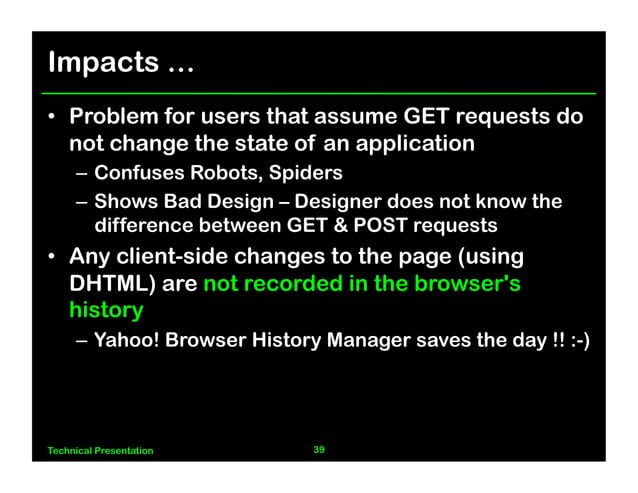 Impacts …

• Problem for users that assume GET requests do not change the state of an application

– Confuses Robots, Spiders

– Shows Bad Design – Designer does not know the difference between GET & POST requests

• Any client-side changes to the page (using DHTML) are not recorded in the browser's history

– Yahoo! Browser History Manager saves the day !! :-)

Technical Presentation

39